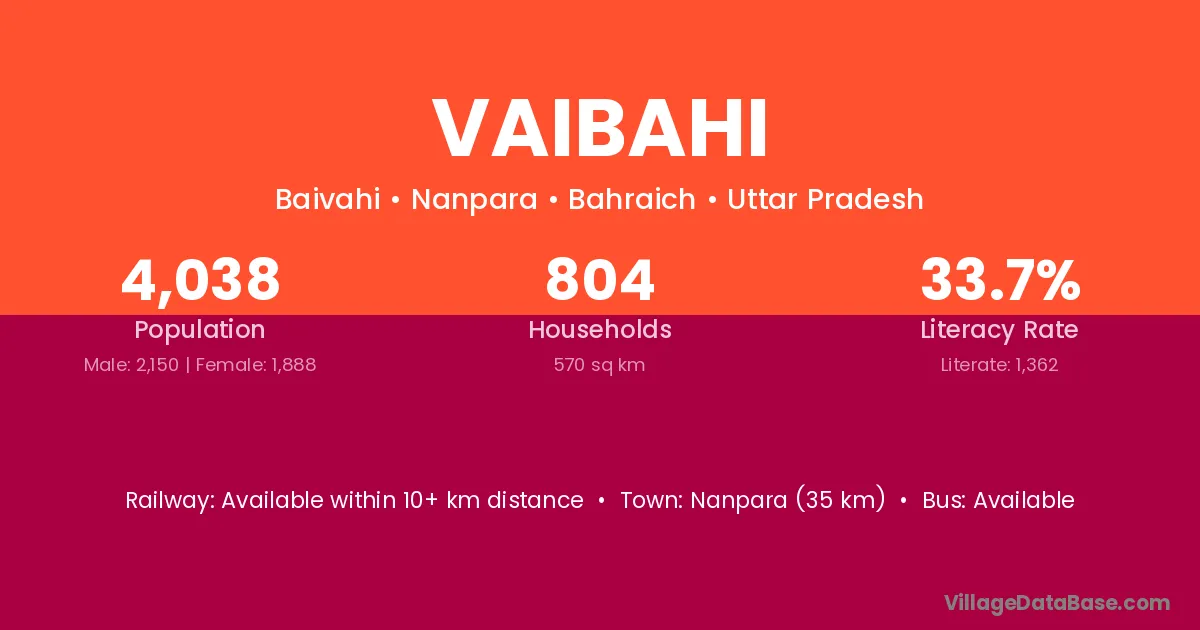 VAIBAHI

Baivahi • Nanpara • Bahraich • Uttar Pradesh

4,038
Population
Male: 2,150 | Female: 1,888

804
Households
570 sq km

33.7%
Literacy Rate
Literate: 1,362

Railway: Available within 10+ km distance • Town: Nanpara (35 km) • Bus: Available

VillageDataBase.com